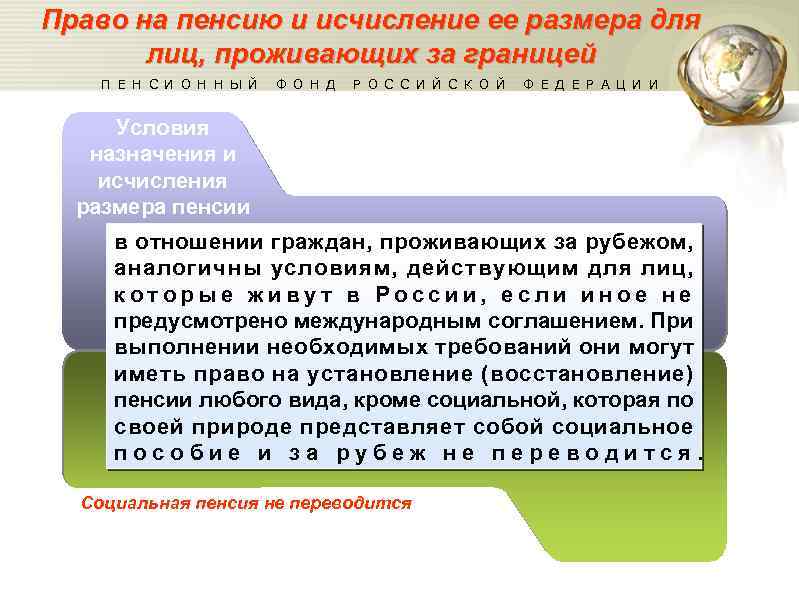 Право на пенсию и исчисление ее размера для лиц, проживающих за границей

ПЕНСИОННЫЙ ФОНД РОССИЙСКОЙ ФЕДЕРАЦИИ

Условия назначения и исчисления размера пенсии

в отношении граждан, проживающих за рубежом, аналогичны условиям, действующим для лиц, которые живут в России, если иное не предусмотрено международным соглашением. При выполнении необходимых требований они могут иметь право на установление (восстановление) пенсии любого вида, кроме социальной, которая по своей природе представляет собой социальное пособие и за рубеж не переводится.

Социальная пенсия не переводится